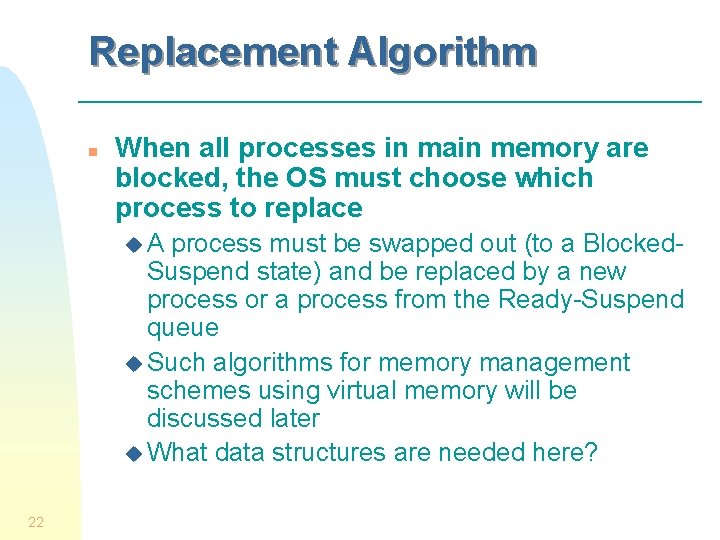 Replacement Algorithm

When all processes in main memory are blocked, the OS must choose which process to replace

A process must be swapped out (to a Blocked-Suspend state) and be replaced by a new process or a process from the Ready-Suspend queue

Such algorithms for memory management schemes using virtual memory will be discussed later

What data structures are needed here?

22